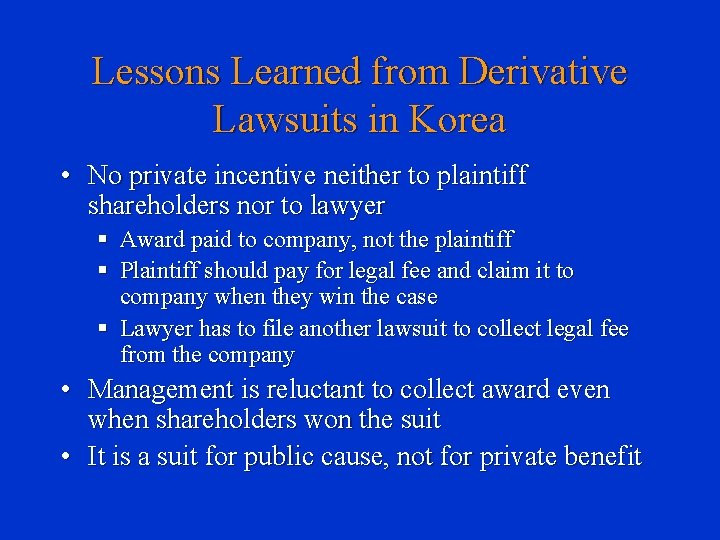 Lessons Learned from Derivative Lawsuits in Korea

• No private incentive neither to plaintiff shareholders nor to lawyer
 ▪ Award paid to company, not the plaintiff
 ▪ Plaintiff should pay for legal fee and claim it to company when they win the case
 ▪ Lawyer has to file another lawsuit to collect legal fee from the company
• Management is reluctant to collect award even when shareholders won the suit
• It is a suit for public cause, not for private benefit